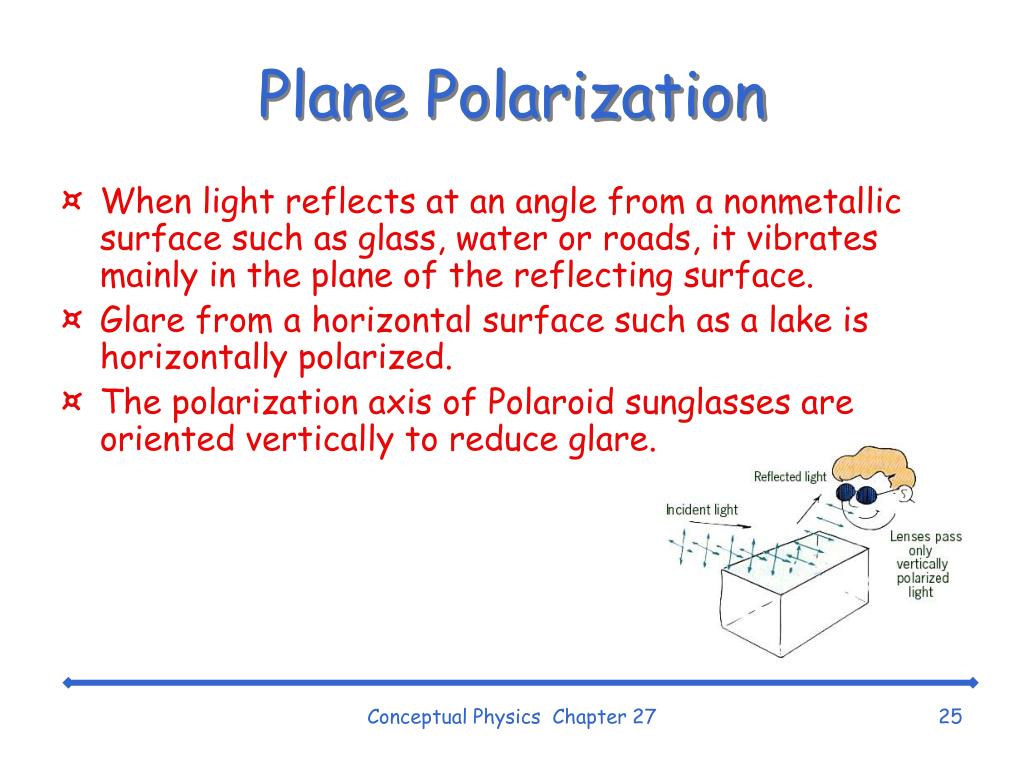 Plane Polarization

¤ When light reflects at an angle from a nonmetallic surface such as glass, water or roads, it vibrates mainly in the plane of the reflecting surface.

¤ Glare from a horizontal surface such as a lake is horizontally polarized.

¤ The polarization axis of Polaroid sunglasses are oriented vertically to reduce glare.

Reflected light

Incident light

Lenses pass only vertically polarized light

Conceptual Physics Chapter 27

25